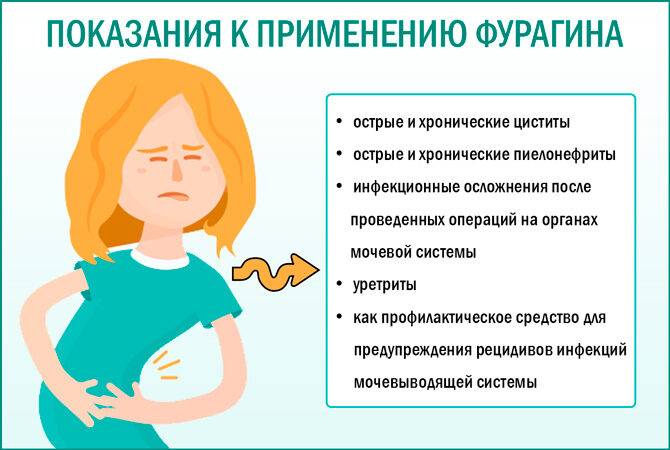 ПОКАЗАНИЯ К ПРИМЕНЕНИЮ ФУРАГИНА

• острые и хронические циститы
• острые и хронические пиелонефриты
• инфекционные осложнения после проведенных операций на органах мочевой системы
• уретриты
• как профилактическое средство для предупреждения рецидивов инфекций мочевыводящей системы